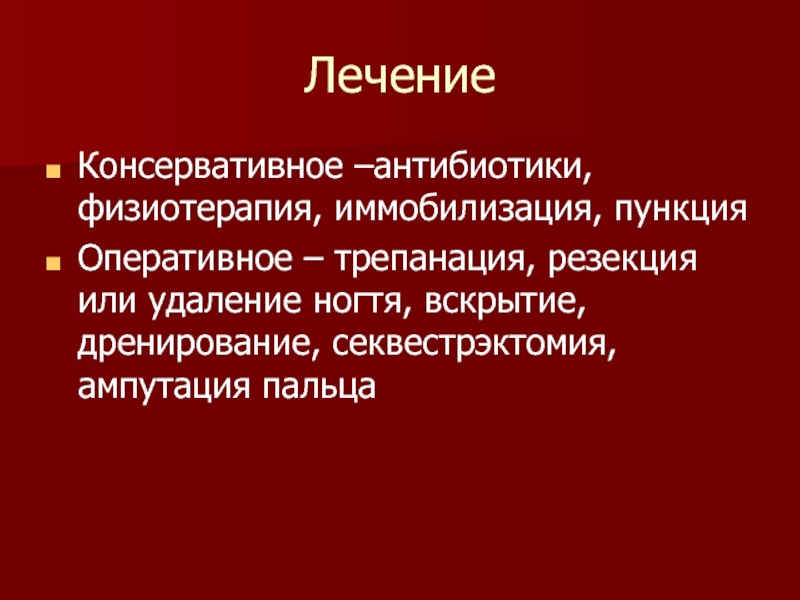 Лечение

Консервативное –антибиотики, физиотерапия, иммобилизация, пункция

Оперативное – трепанация, резекция или удаление ногтя, вскрытие, дренирование, секвестрэктомия, ампутация пальца